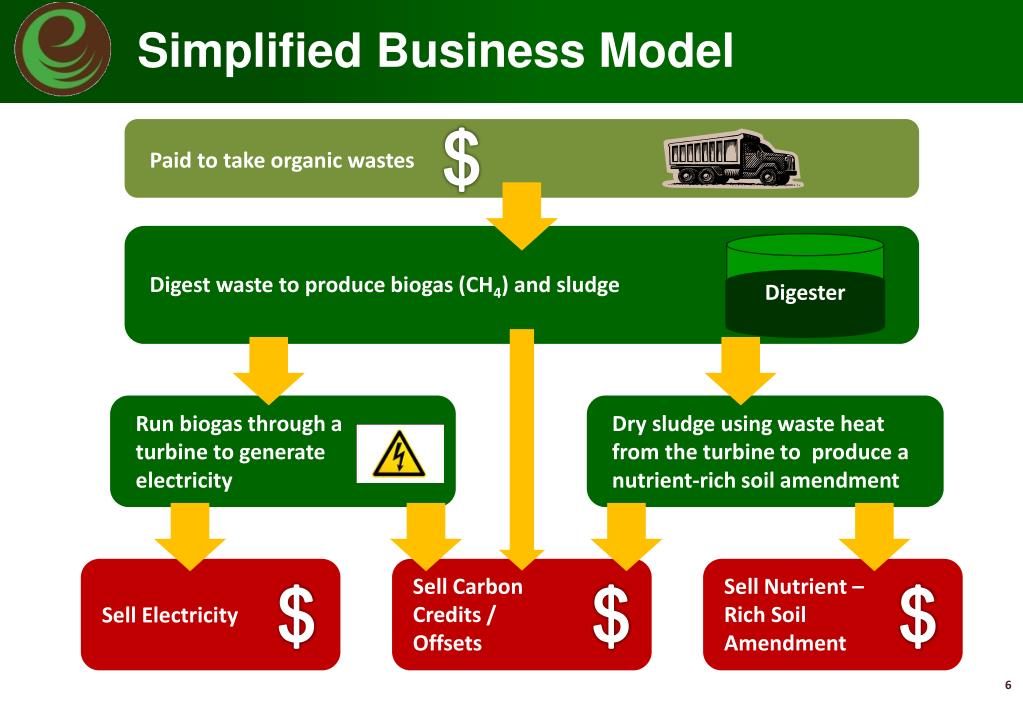 Simplified Business Model

Paid to take organic wastes $

Digest waste to produce biogas ($CH_4$) and sludge

Digester

Run biogas through a turbine to generate electricity

Dry sludge using waste heat from the turbine to produce a nutrient-rich soil amendment

Sell Electricity $

Sell Carbon Credits / Offsets $

Sell Nutrient – Rich Soil Amendment $

6